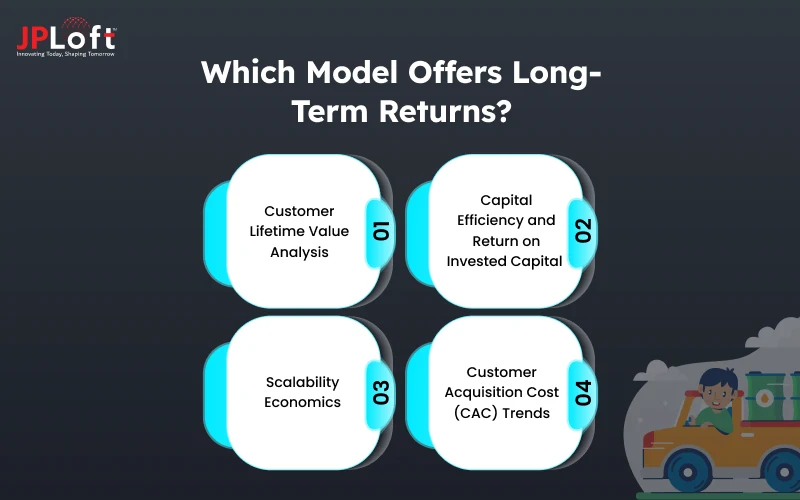 JPLoft
Innovating Today, Shaping Tomorrow

Which Model Offers Long-Term Returns?

Customer Lifetime Value Analysis
01

Capital Efficiency and Return on Invested Capital
02

Scalability Economics
03

Customer Acquisition Cost (CAC) Trends
04